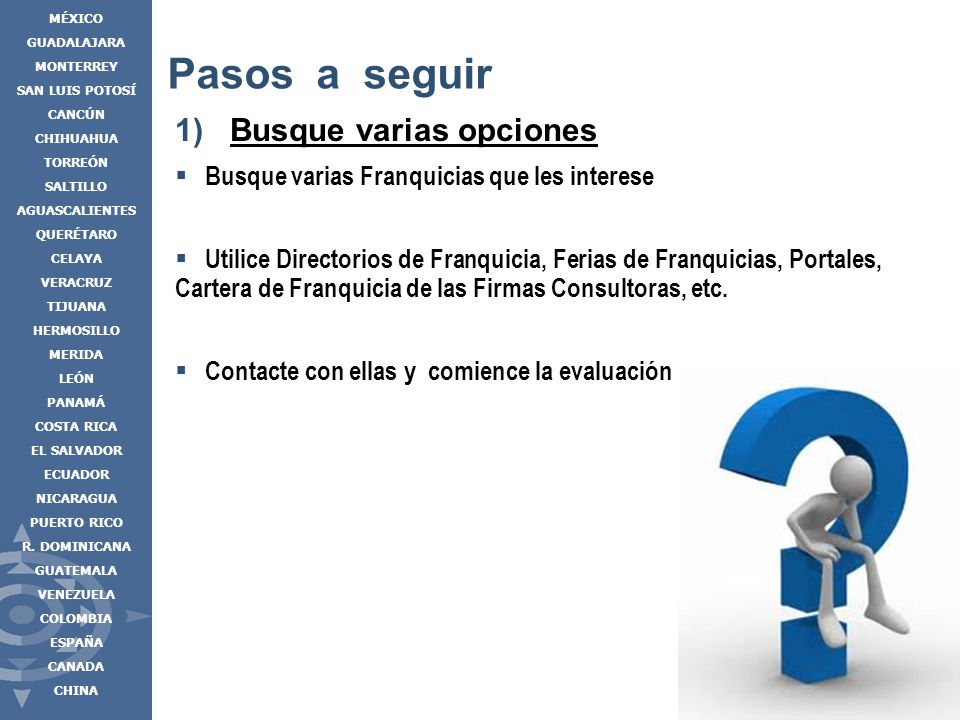 MÉXICO
GUADALAJARA
MONTERREY
SAN LUIS POTOSÍ
CANCÚN
CHIHUAHUA
TORREÓN
SALTILLO
AGUASCALIENTES
QUERÉTARO
CELAYA
VERACRUZ
TIJUANA
HERMOSILLO
MERIDA
LEÓN
PANAMÁ
COSTA RICA
EL SALVADOR
ECUADOR
NICARAGUA
PUERTO RICO
R. DOMINICANA
GUATEMALA
VENEZUELA
COLOMBIA
ESPAÑA
CANADA
CHINA

Pasos a seguir

1) Busque varias opciones

▪ Busque varias Franquicias que les interese

▪ Utilice Directorios de Franquicia, Ferias de Franquicias, Portales, Cartera de Franquicia de las Firmas Consultoras, etc.

▪ Contacte con ellas y comience la evaluación